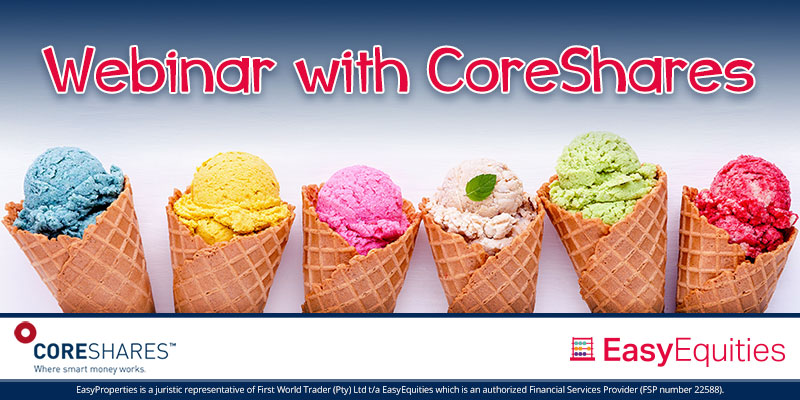 Webinar with CoreShares

CORESHARES™
Where smart money works.

EasyEquities

EasyProperties is a juristic representative of First World Trader (Pty) Ltd t/a EasyEquities which is an authorized Financial Services Provider (FSP number 22588).